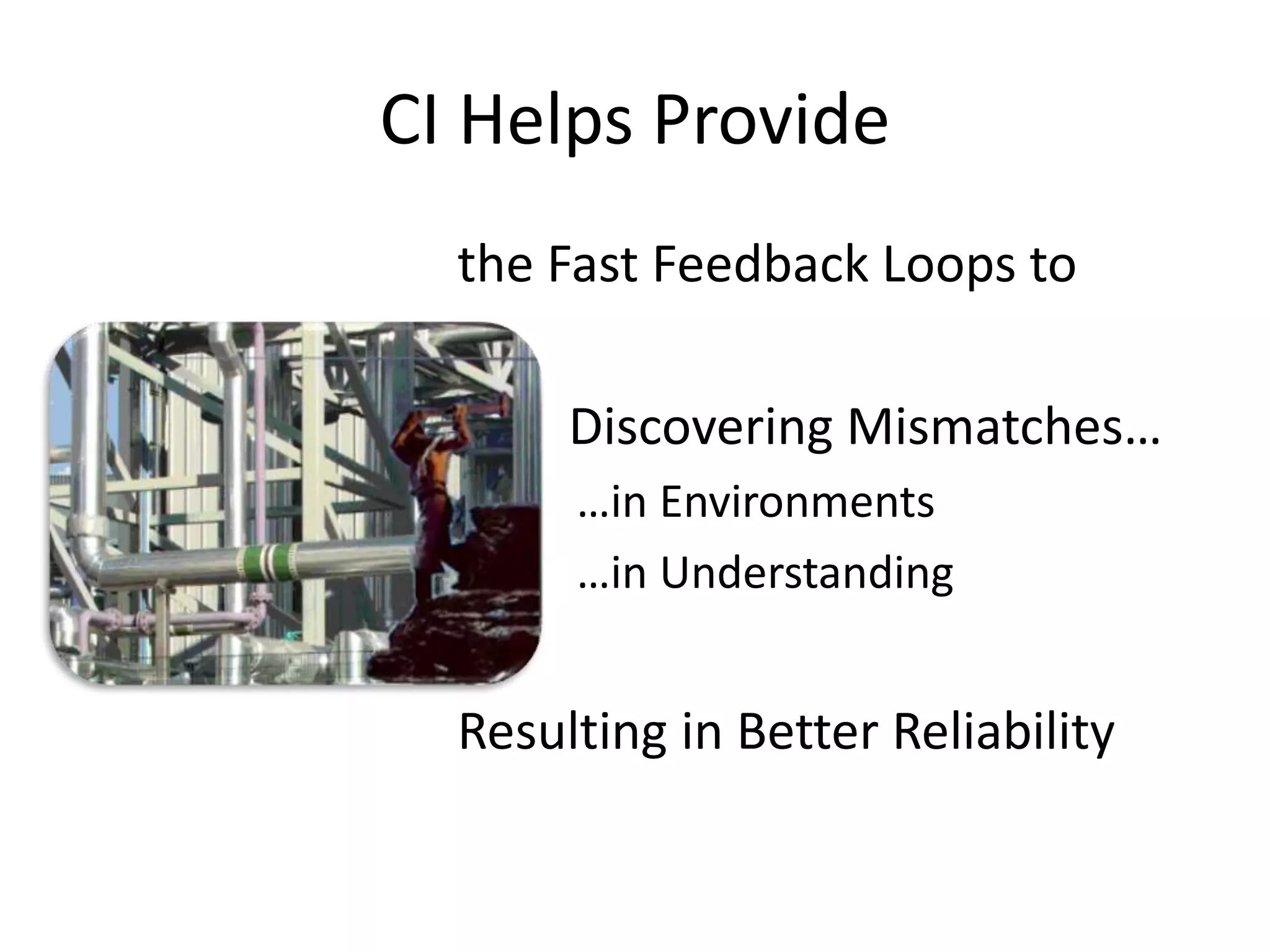 CI Helps Provide

the Fast Feedback Loops to

Discovering Mismatches…

…in Environments

…in Understanding

Resulting in Better Reliability